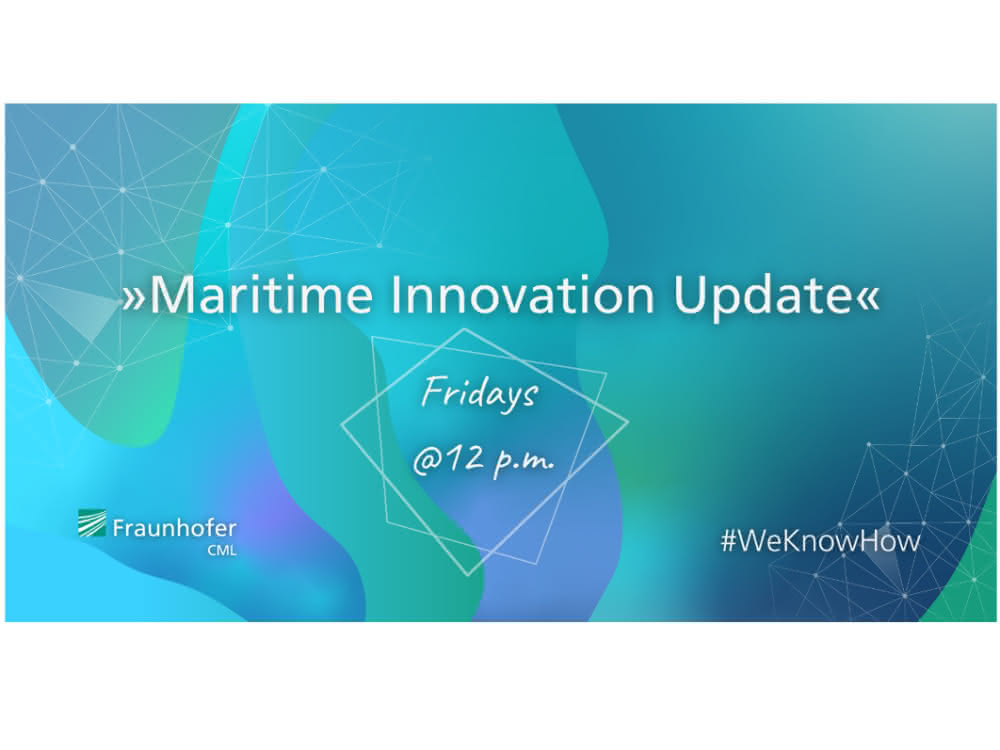 »Maritime Innovation Update«

Fridays

@12 p.m.

Fraunhofer
CML

#WeKnowHow